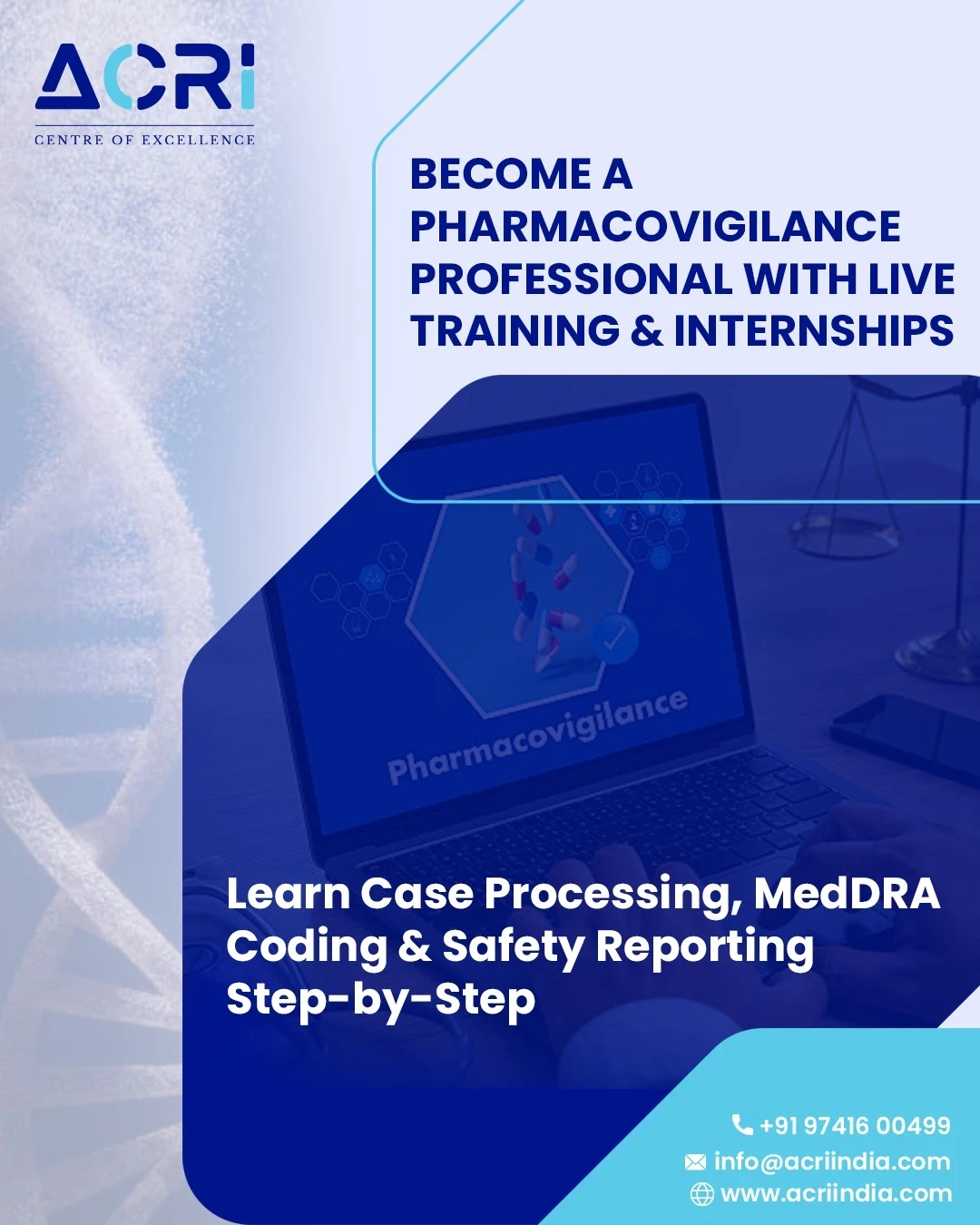 ACRI
CENTRE OF EXCELLENCE

BECOME A PHARMACOVIGILANCE PROFESSIONAL WITH LIVE TRAINING & INTERNSHIPS

Pharmacovigilance

Learn Case Processing, MedDRA Coding & Safety Reporting Step-by-Step

+91 97416 00499
info@acriindia.com
www.acriindia.com